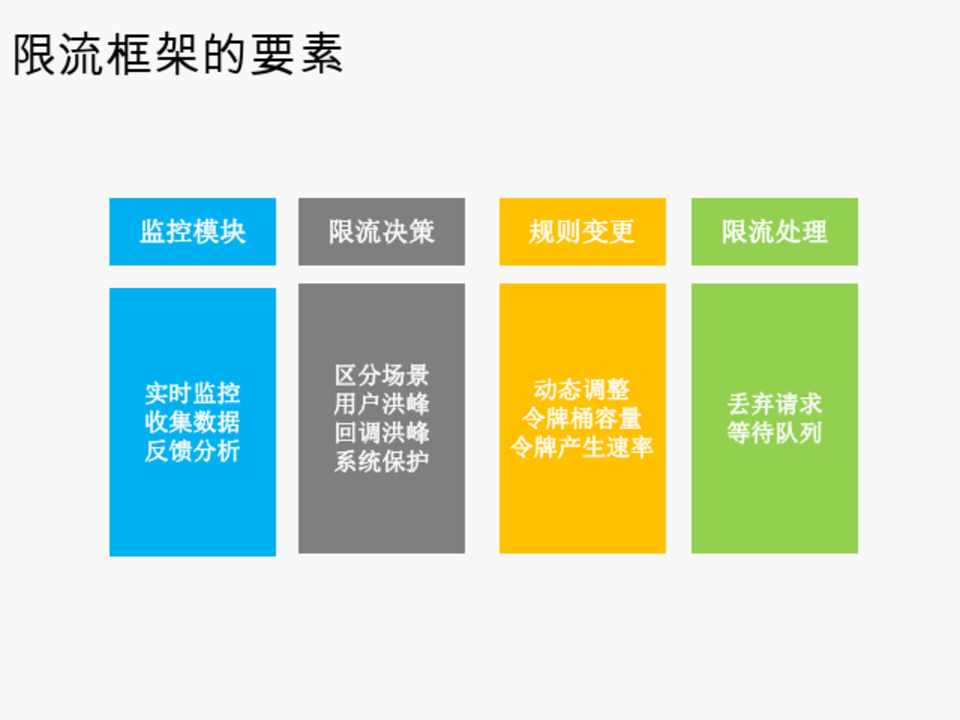 限流框架的要素

监控模块

实时监控
收集数据
反馈分析

限流决策

区分场景
用户洪峰
回调洪峰
系统保护

规则变更

动态调整
令牌桶容量
令牌产生速率

限流处理

丢弃请求
等待队列